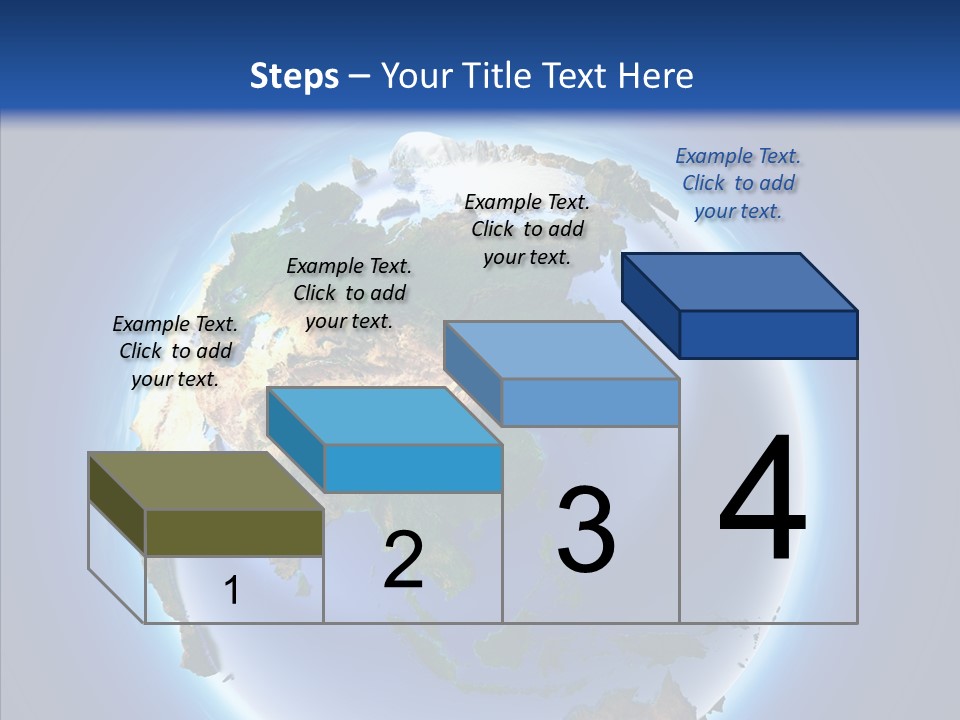 Steps – Your Title Text Here

Example Text. Click to add your text.

Example Text. Click to add your text.

Example Text. Click to add your text.

Example Text. Click to add your text.

1

2

3

4